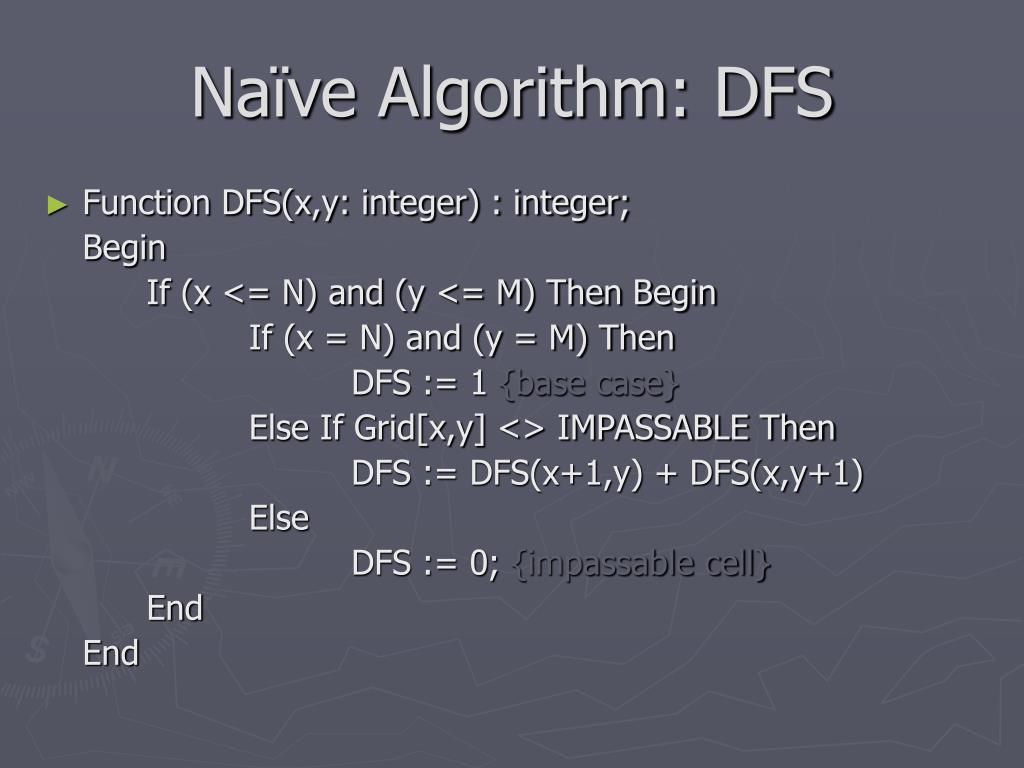 Naïve Algorithm: DFS

► Function DFS(x,y: integer) : integer;
Begin
If (x <= N) and (y <= M) Then Begin
If (x = N) and (y = M) Then
DFS := 1 {base case}
Else If Grid[x,y] <> IMPASSABLE Then
DFS := DFS(x+1,y) + DFS(x,y+1)
Else
DFS := 0; {impassable cell}
End
End